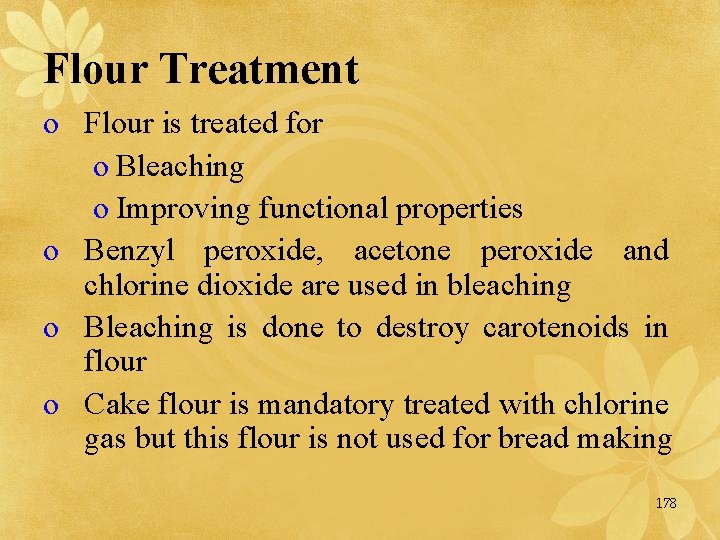 Flour Treatment

o Flour is treated for

o Bleaching

o Improving functional properties

o Benzyl peroxide, acetone peroxide and chlorine dioxide are used in bleaching

o Bleaching is done to destroy carotenoids in flour

o Cake flour is mandatory treated with chlorine gas but this flour is not used for bread making

178